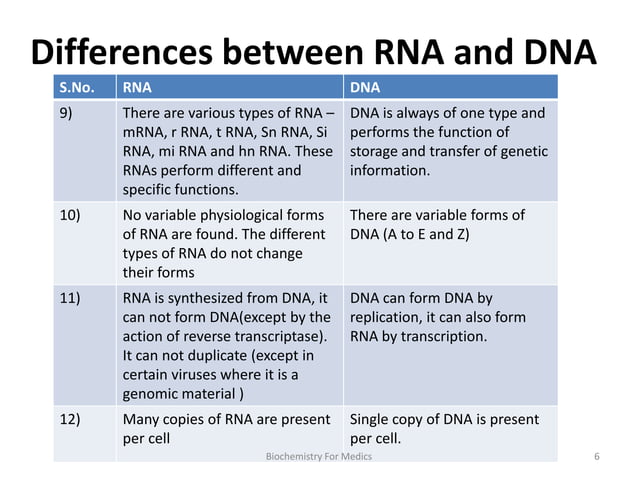 Differences between RNA and DNA

| S.No. | RNA | DNA |
|---|---|---|
| 9) | There are various types of RNA – mRNA, r RNA, t RNA, Sn RNA, Si RNA, mi RNA and hn RNA. These RNAs perform different and specific functions. | DNA is always of one type and performs the function of storage and transfer of genetic information. |
| 10) | No variable physiological forms of RNA are found. The different types of RNA do not change their forms | There are variable forms of DNA (A to E and Z) |
| 11) | RNA is synthesized from DNA, it can not form DNA(except by the action of reverse transcriptase). It can not duplicate (except in certain viruses where it is a genomic material ) | DNA can form DNA by replication, it can also form RNA by transcription. |
| 12) | Many copies of RNA are present per cell | Single copy of DNA is present per cell. |

Biochemistry For Medics

6